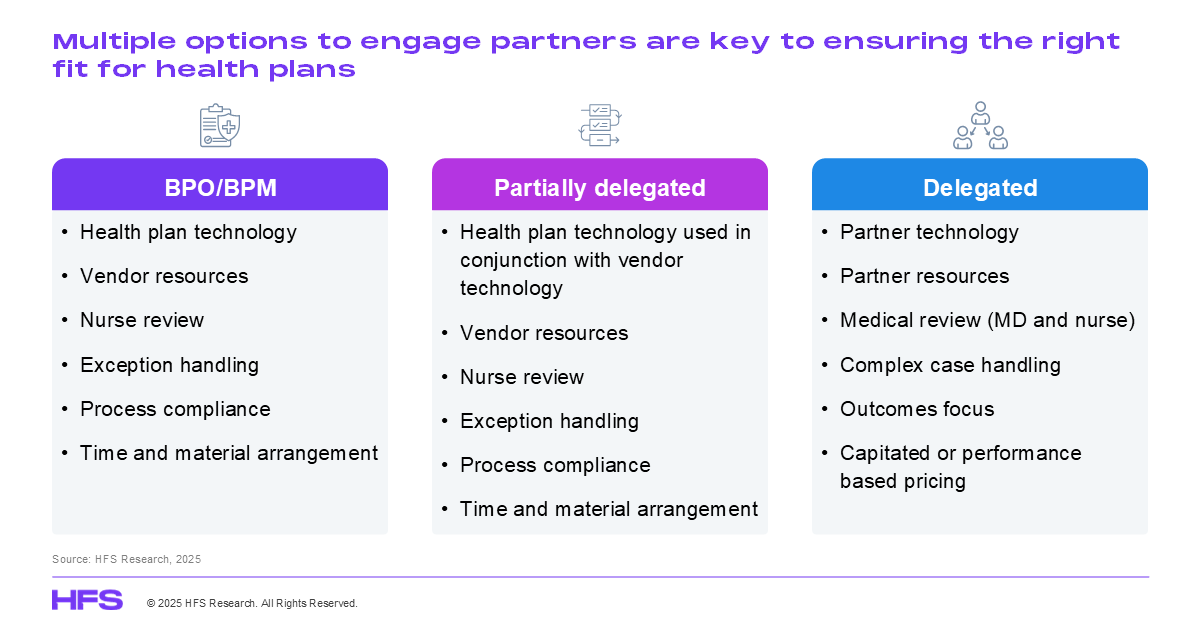 Multiple options to engage partners are key to ensuring the right fit for health plans

BPO/BPM
• Health plan technology
• Vendor resources
• Nurse review
• Exception handling
• Process compliance
• Time and material arrangement

Partially delegated
• Health plan technology used in conjunction with vendor technology
• Vendor resources
• Nurse review
• Exception handling
• Process compliance
• Time and material arrangement

Delegated
• Partner technology
• Partner resources
• Medical review (MD and nurse)
• Complex case handling
• Outcomes focus
• Capitated or performance based pricing

Source: HFS Research, 2025

HFS © 2025 HFS Research. All Rights Reserved.